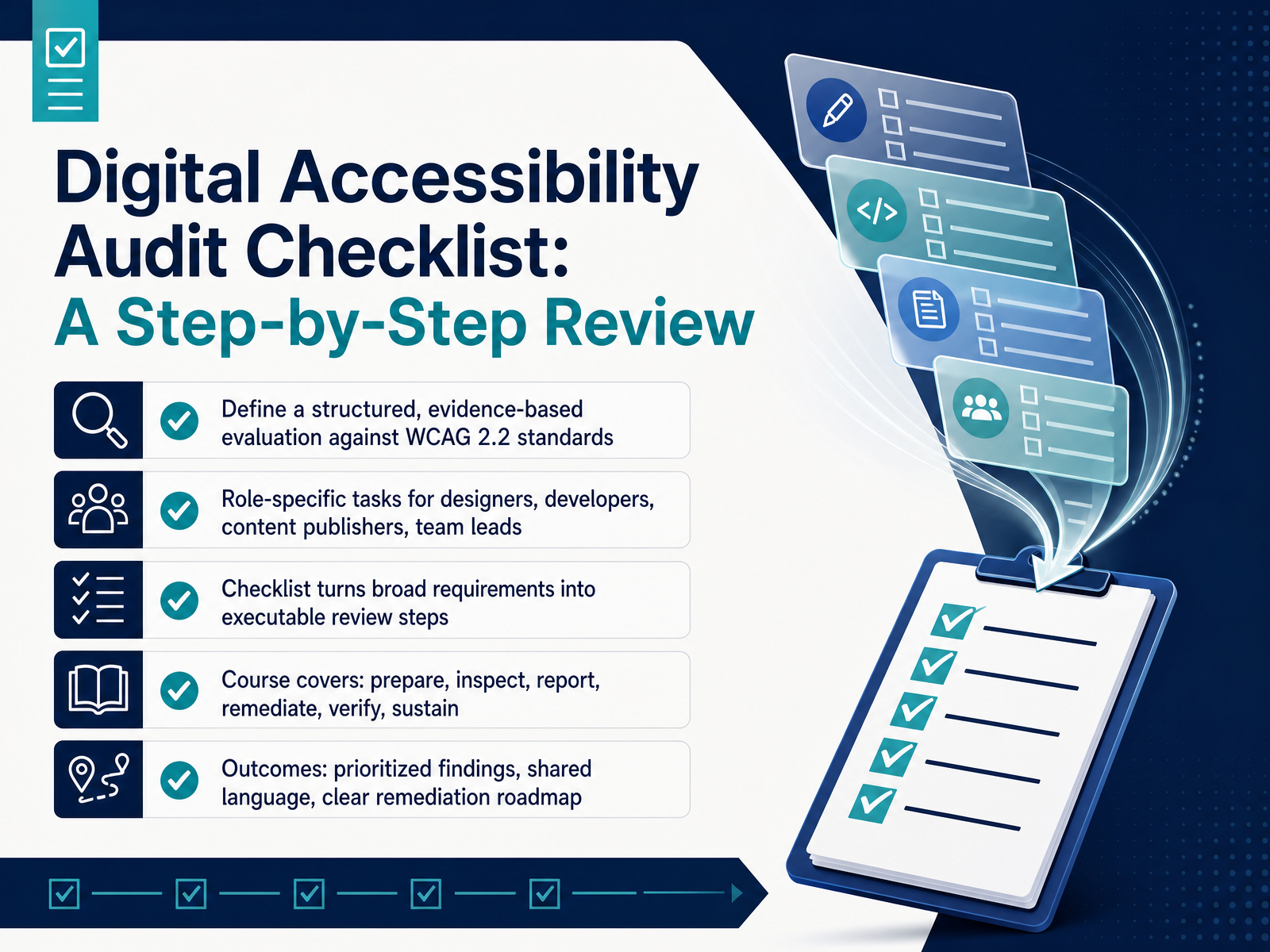 Digital Accessibility Audit Checklist:
A Step-by-Step Review

Define a structured, evidence-based evaluation against WCAG 2.2 standards

Role-specific tasks for designers, developers, content publishers, team leads

Checklist turns broad requirements into executable review steps

Course covers: prepare, inspect, report, remediate, verify, sustain

Outcomes: prioritized findings, shared language, clear remediation roadmap

</>